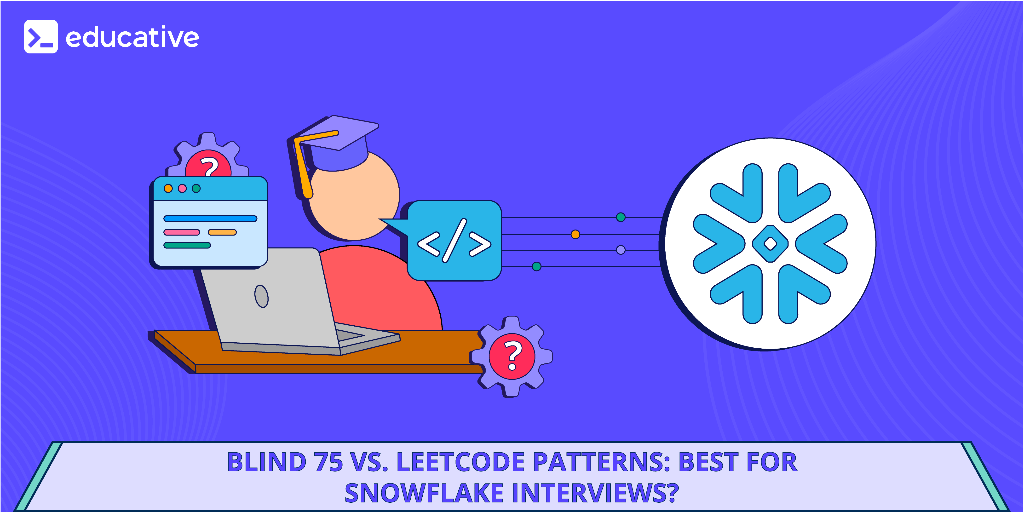 educative

?

</>

?

BLIND 75 VS. LEETCODE PATTERNS: BEST FOR SNOWFLAKE INTERVIEWS?